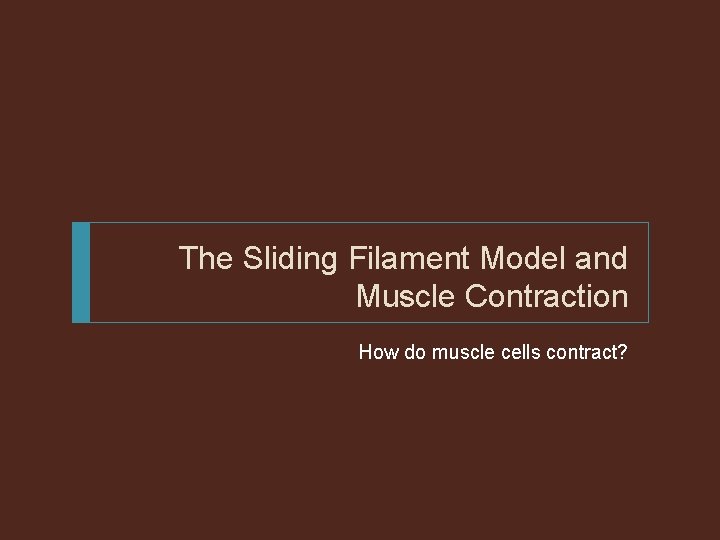 The Sliding Filament Model and Muscle Contraction

How do muscle cells contract?